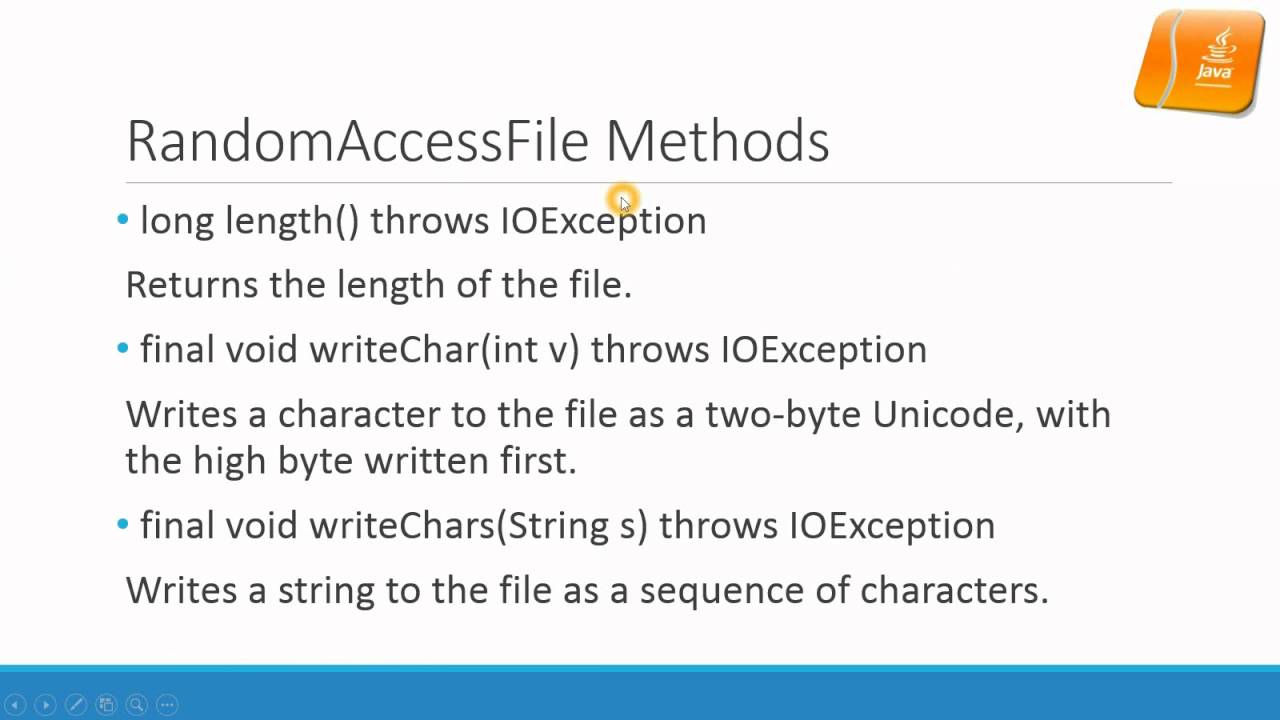 Java

RandomAccessFile Methods

• long length() throws IOException

Returns the length of the file.

• final void writeChar(int v) throws IOException

Writes a character to the file as a two-byte Unicode, with the high byte written first.

• final void writeChars(String s) throws IOException

Writes a string to the file as a sequence of characters.